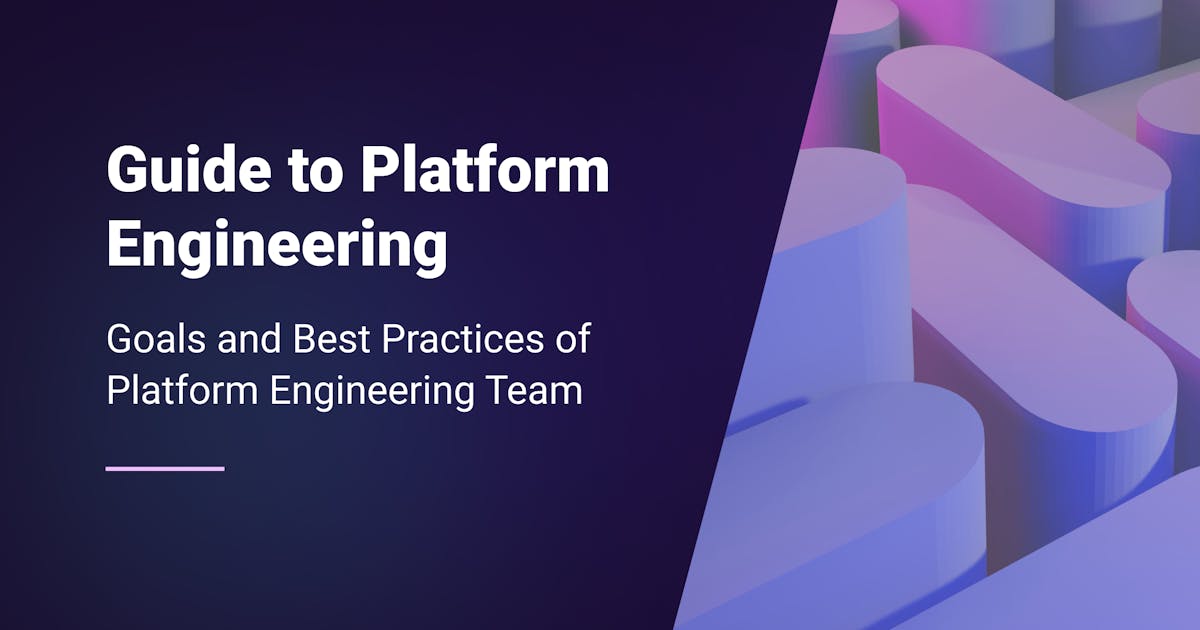 Guide to Platform Engineering

Goals and Best Practices of Platform Engineering Team